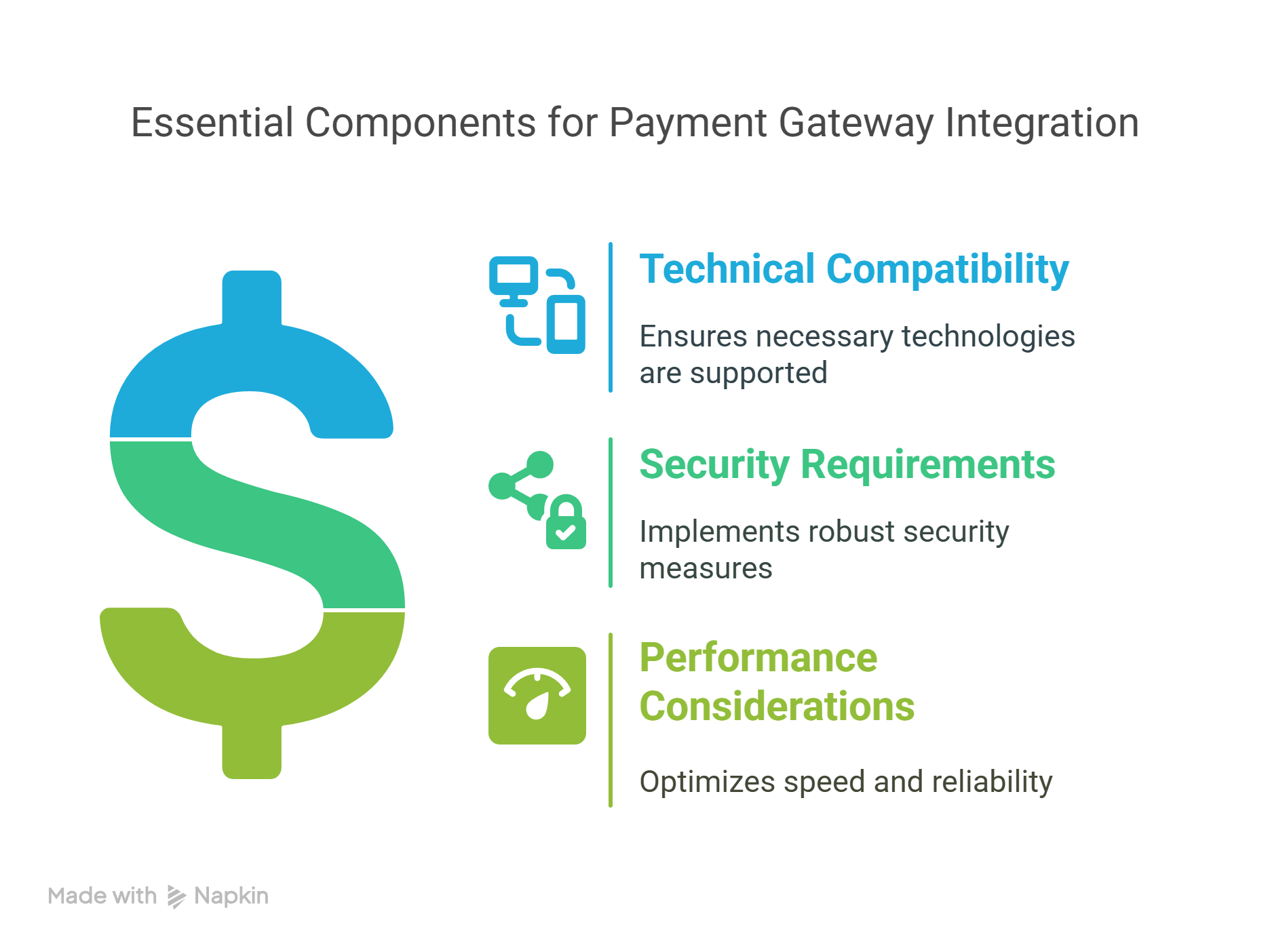 Essential Components for Payment Gateway Integration

Technical Compatibility

Ensures necessary technologies are supported

Security Requirements

Implements robust security measures

Performance Considerations

Optimizes speed and reliability

Made with Napkin